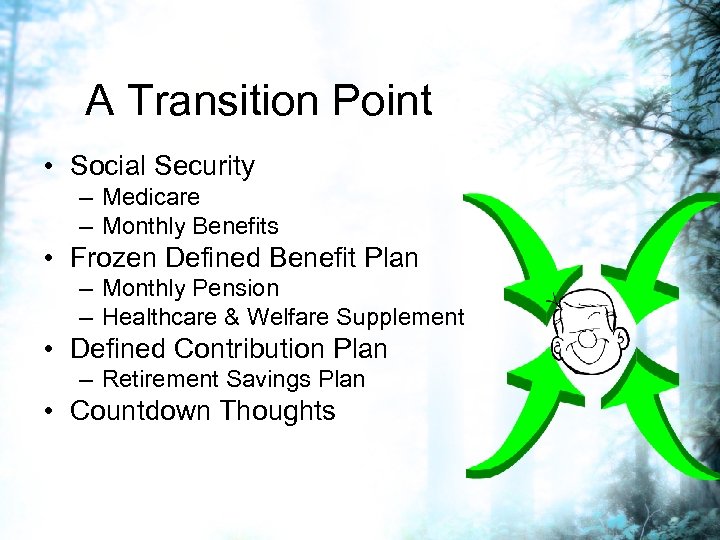 A Transition Point

• Social Security
– Medicare
– Monthly Benefits
• Frozen Defined Benefit Plan
– Monthly Pension
– Healthcare & Welfare Supplement
• Defined Contribution Plan
– Retirement Savings Plan
• Countdown Thoughts